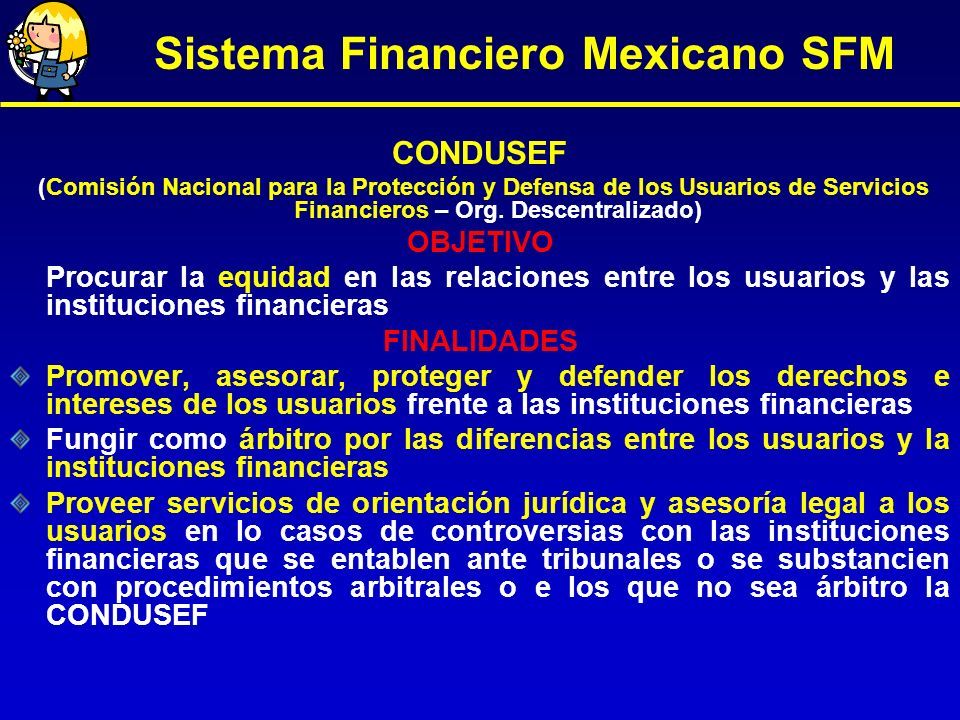 Sistema Financiero Mexicano SFM

CONDUSEF

(Comisión Nacional para la Protección y Defensa de los Usuarios de Servicios Financieros – Org. Descentralizado)

OBJETIVO

Procurar la equidad en las relaciones entre los usuarios y las instituciones financieras

FINALIDADES

Promover, asesorar, proteger y defender los derechos e intereses de los usuarios frente a las instituciones financieras

Fungir como árbitro por las diferencias entre los usuarios y la instituciones financieras

Proveer servicios de orientación jurídica y asesoría legal a los usuarios en lo casos de controversias con las instituciones financieras que se entablen ante tribunales o se substancien con procedimientos arbitrales o e los que no sea árbitro la CONDUSEF